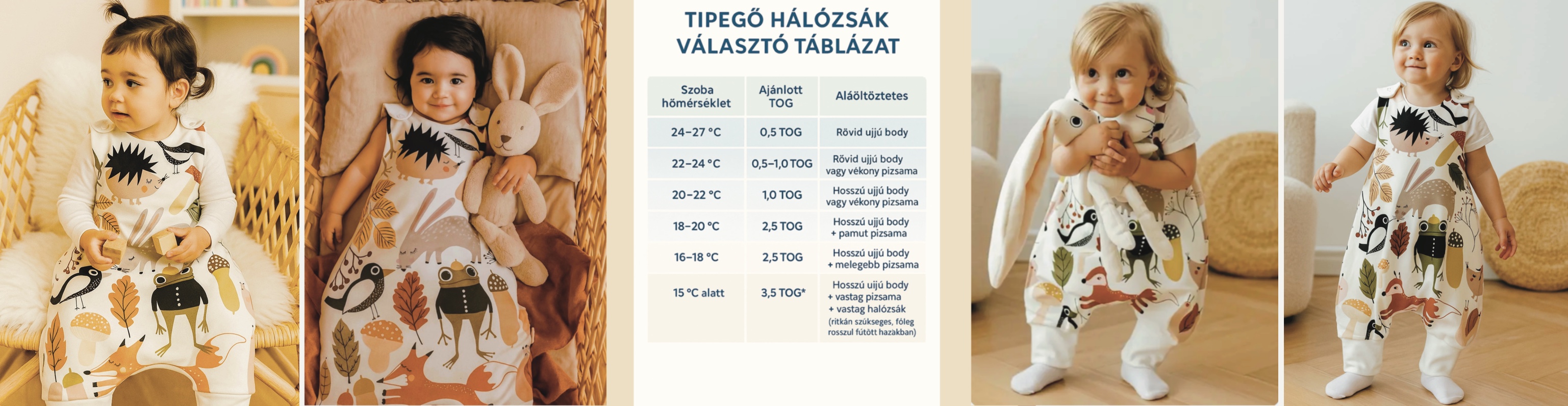 TIPEGŐ HÁLÓZSÁK VÁLASZTÓ TÁBLÁZAT

| Szoba hőmérséklet | Ajánlott TOG | Aláöltöztetes |
|---|---|---|
| 24–27 °C | 0,5 TOG | Rövid ujjú body |
| 22–24 °C | 0,5–1,0 TOG | Rövid ujjú body vagy vékony pizsama |
| 20–22 °C | 1,0 TOG | Hosszú ujjú body vagy vékony pizsama |
| 18–20 °C | 2,5 TOG | Hosszú ujjú body + pamut pizsama |
| 16–18 °C | 2,5 TOG | Hosszú ujjú body + melegebb pizsama |
| 15 °C alatt | 3,5 TOG* | Hosszú ujjú body + vastag pizsama + vastag hálózsák (ritkán szükseges, főleg rosszul fűtött hazakban) |